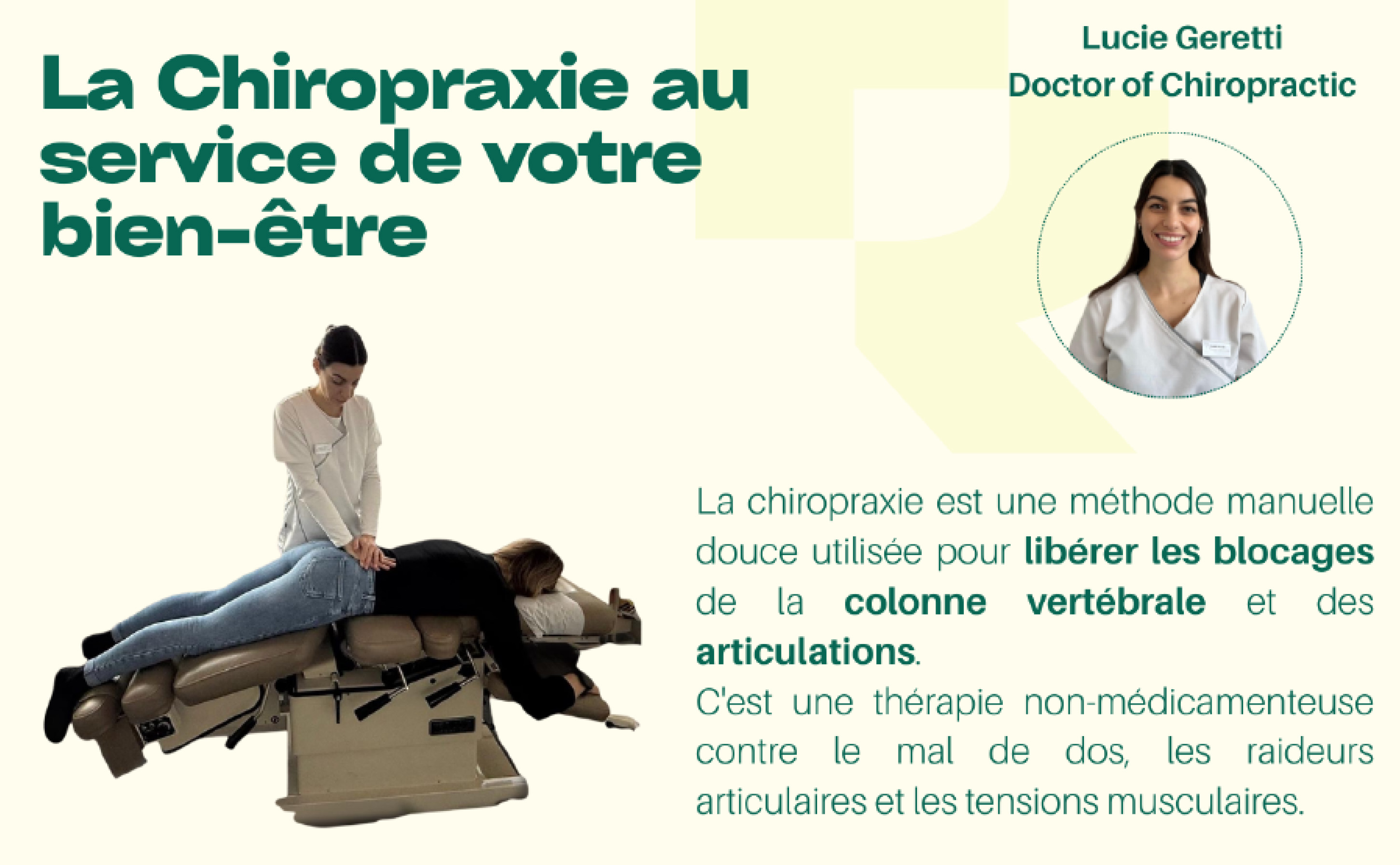 La Chiropraxie au service de votre bien-être

Lucie Geretti
Doctor of Chiropractic

La chiropraxie est une méthode manuelle douce utilisée pour libérer les blocages de la colonne vertébrale et des articulations.
C'est une thérapie non-médicamenteuse contre le mal de dos, les raideurs articulaires et les tensions musculaires.